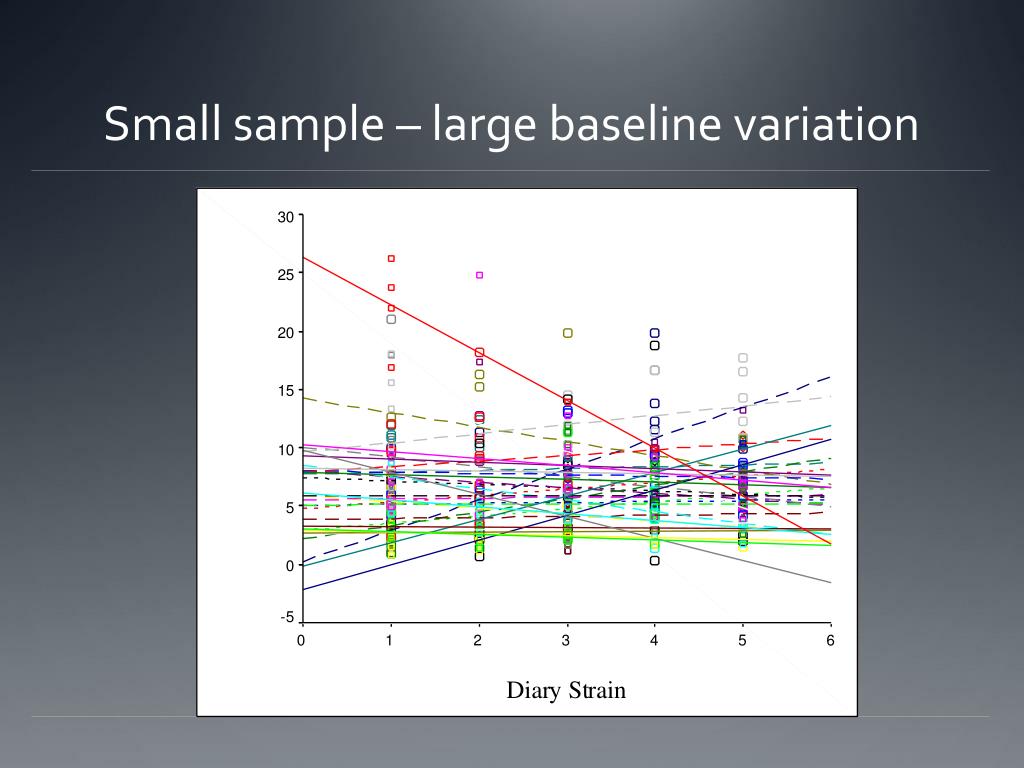 Small sample – large baseline variation

30
25
20
15
10
5
0
-5
0
1
2
3
4
5
6
Diary Strain